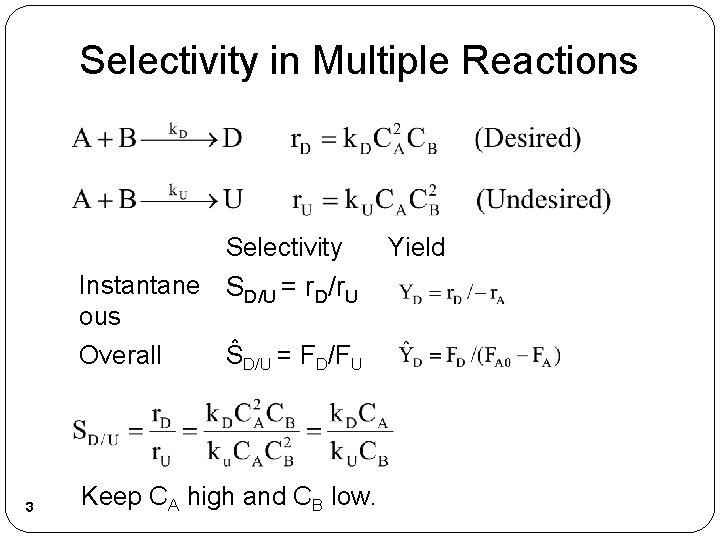 Selectivity in Multiple Reactions

$A + B \xrightarrow{k_D} D$ $r_D = k_D C_A^2 C_B$ (Desired)

$A + B \xrightarrow{k_U} U$ $r_U = k_U C_A C_B^2$ (Undesired)

| | Selectivity | Yield |
|---|---|---|
| Instantaneous | $S_{D/U} = r_D/r_U$ | $Y_D = r_D / -r_A$ |
| Overall | $\hat{S}_{D/U} = F_D/F_U$ | $\hat{Y}_D = F_D/(F_{A0} - F_A)$ |

$S_{D/U} = \frac{r_D}{r_U} = \frac{k_D C_A^2 C_B}{k_u C_A C_B^2} = \frac{k_D C_A}{k_U C_B}$

Keep $C_A$ high and $C_B$ low.

3